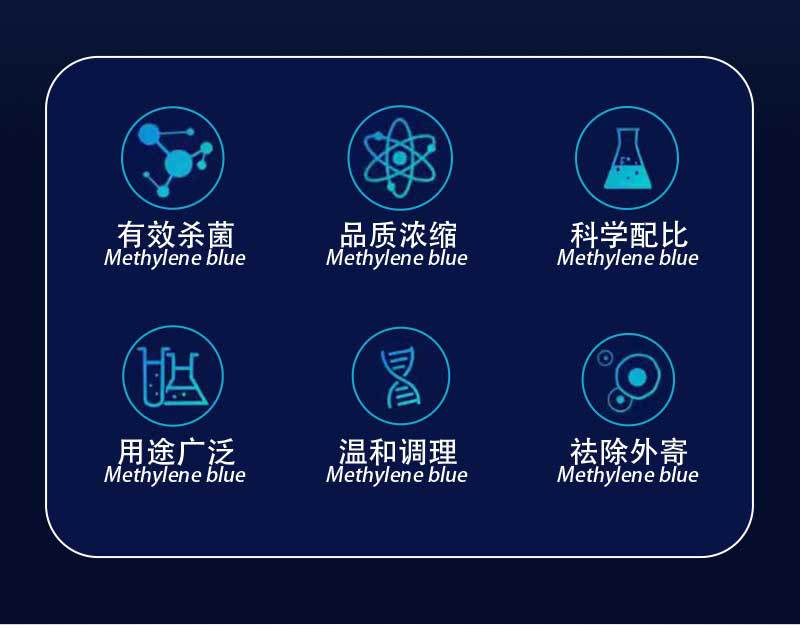 有效杀菌
Methylene blue

品质浓缩
Methylene blue

科学配比
Methylene blue

用途广泛
Methylene blue

温和调理
Methylene blue

祛除外寄
Methylene blue